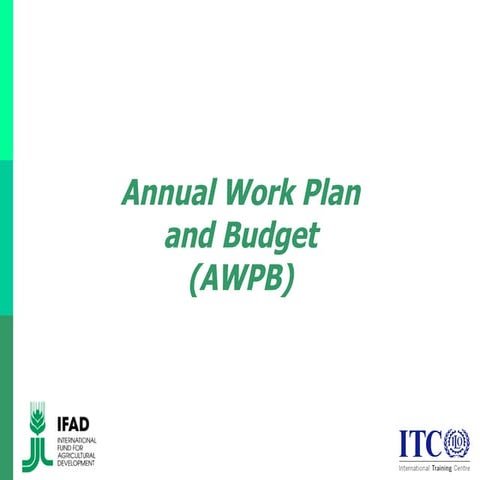 Annual Work Plan and Budget (AWPB)

IFAD
INTERNATIONAL FUND FOR AGRICULTURAL DEVELOPMENT

ITC ILO
International Training Centre